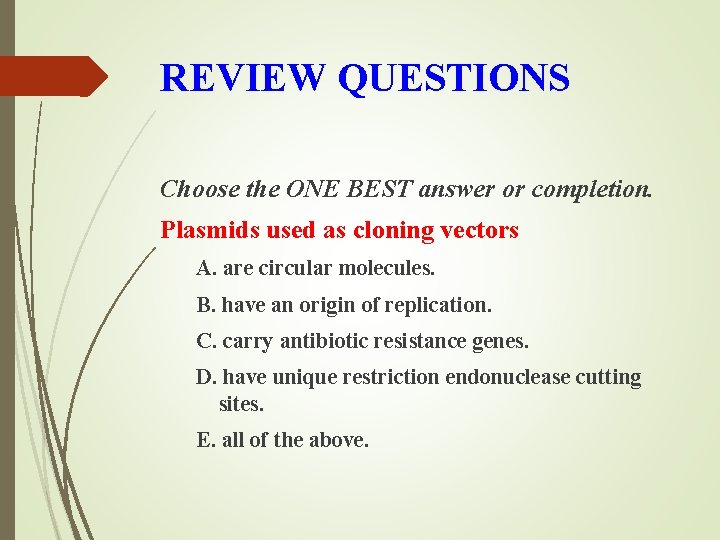 REVIEW QUESTIONS

Choose the ONE BEST answer or completion.

Plasmids used as cloning vectors

A. are circular molecules.

B. have an origin of replication.

C. carry antibiotic resistance genes.

D. have unique restriction endonuclease cutting sites.

E. all of the above.